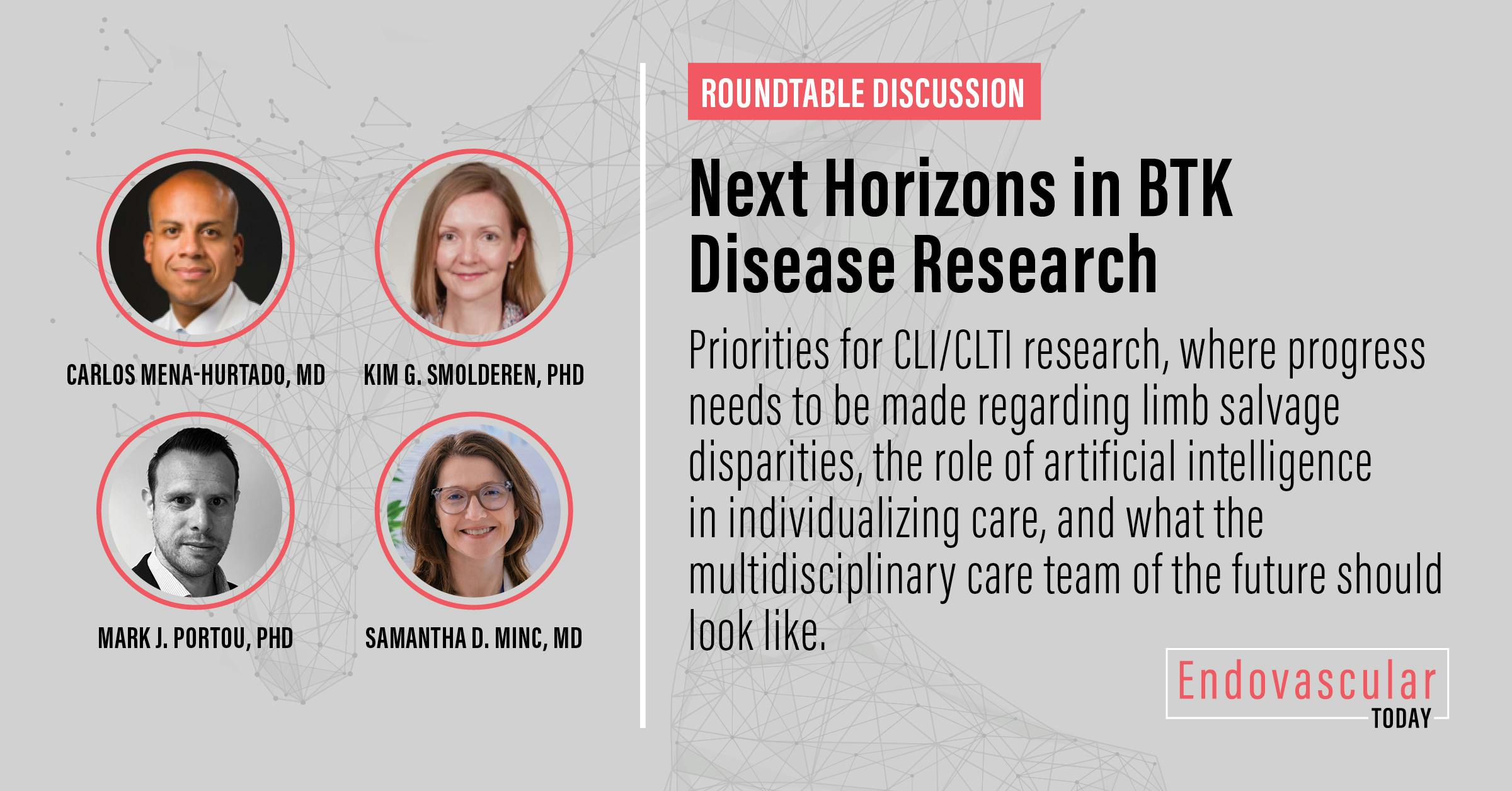 CARLOS MENA-HURTADO, MD

KIM G. SMOLDEREN, PHD

MARK J. PORTOU, PHD

SAMANTHA D. MINC, MD

ROUNDTABLE DISCUSSION

Next Horizons in BTK Disease Research

Priorities for CLI/CLTI research, where progress needs to be made regarding limb salvage disparities, the role of artificial intelligence in individualizing care, and what the multidisciplinary care team of the future should look like.

Endovascular TODAY